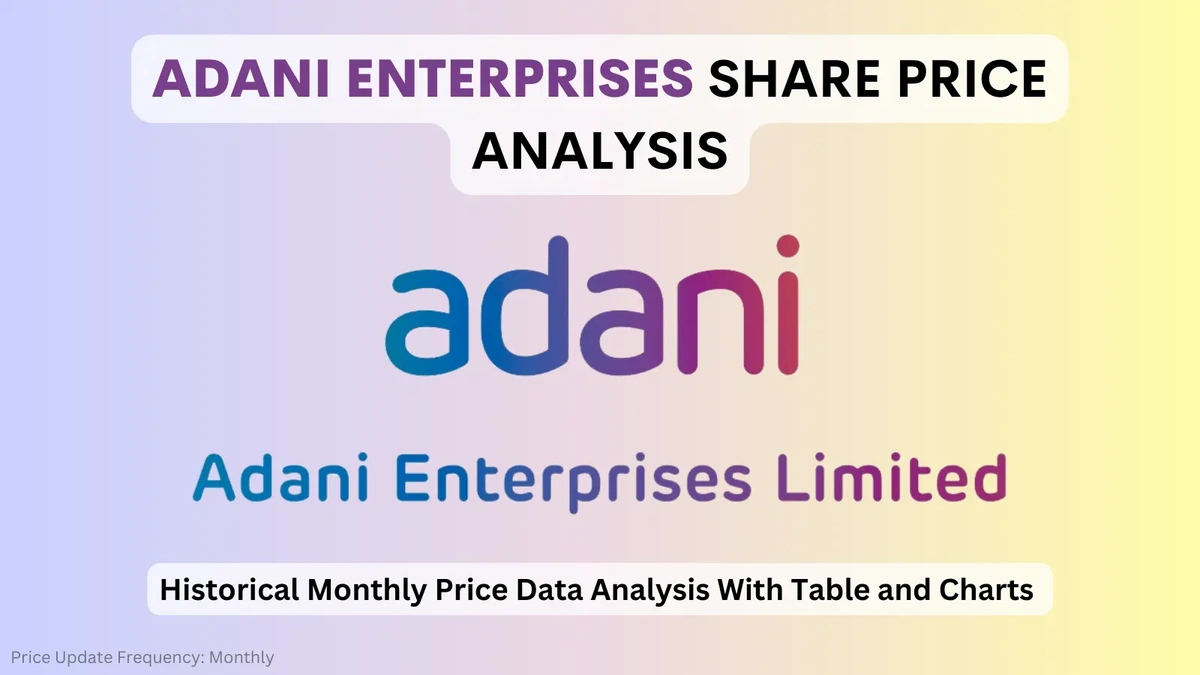 ADANI ENTERPRISES SHARE PRICE ANALYSIS

adani

Adani Enterprises Limited

Historical Monthly Price Data Analysis With Table and Charts

Price Update Frequency: Monthly